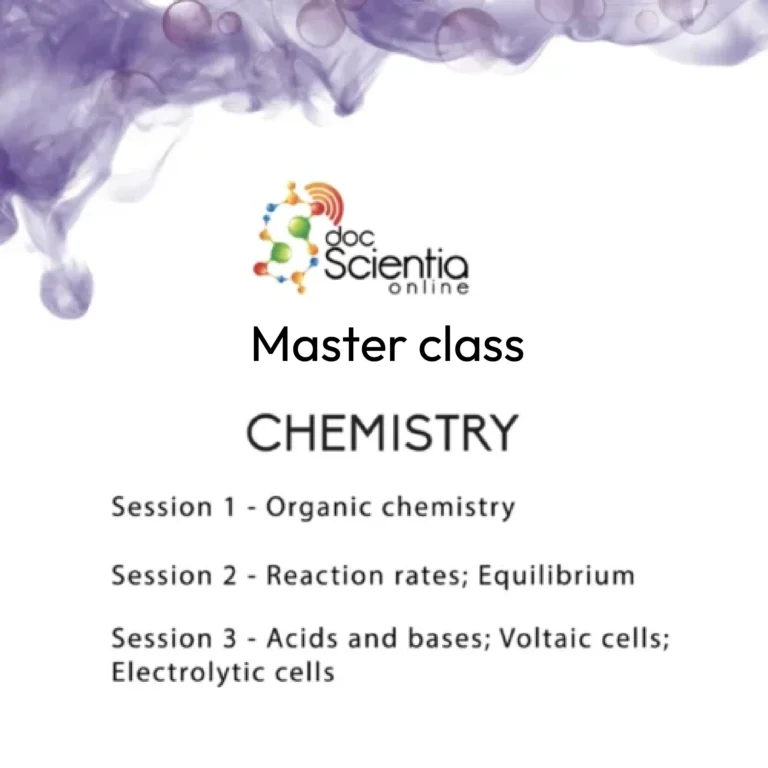 doc Scientia online

Master class

CHEMISTRY

Session 1 - Organic chemistry

Session 2 - Reaction rates; Equilibrium

Session 3 - Acids and bases; Voltaic cells; Electrolytic cells